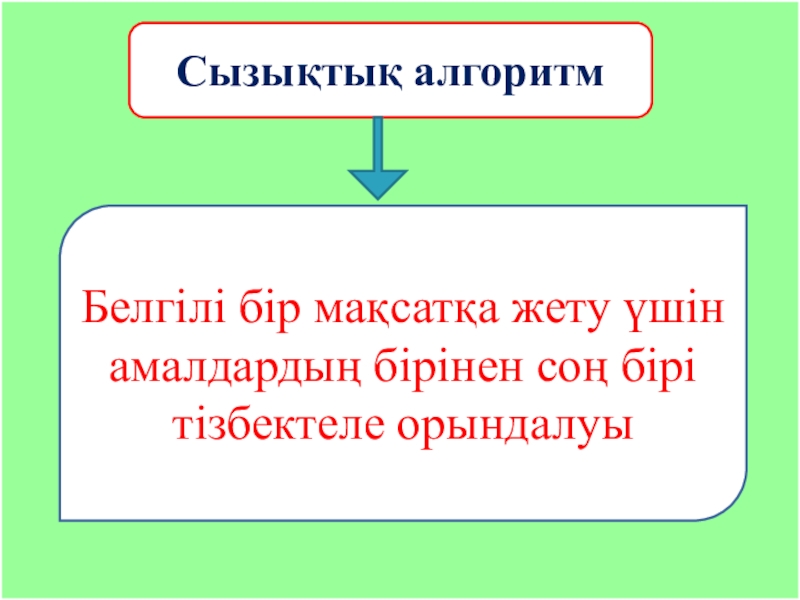 Сызықтық алгоритм

Белгілі бір мақсатқа жету үшін амалдардың бірінен соң бірі тізбектеле орындалуы